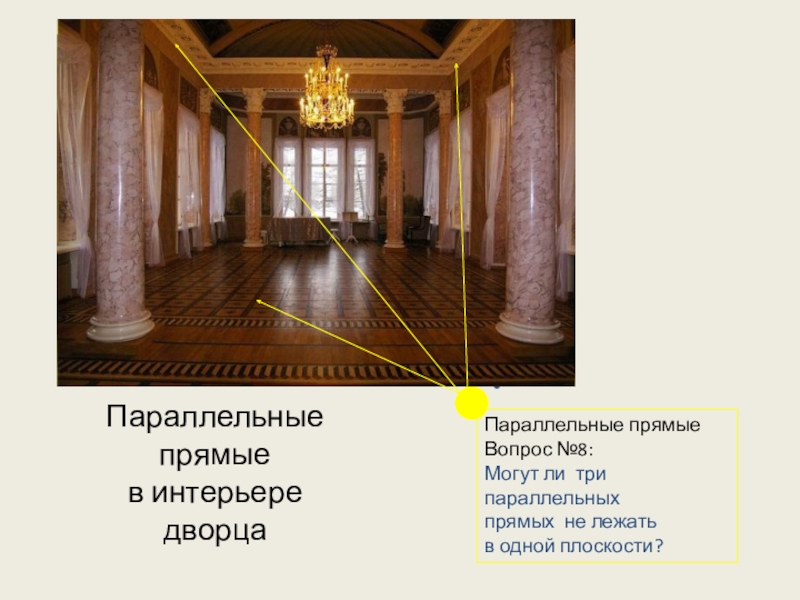 Параллельные прямые в интерьере дворца

Параллельные прямые
Вопрос №8:
Могут ли три параллельных прямых не лежать в одной плоскости?